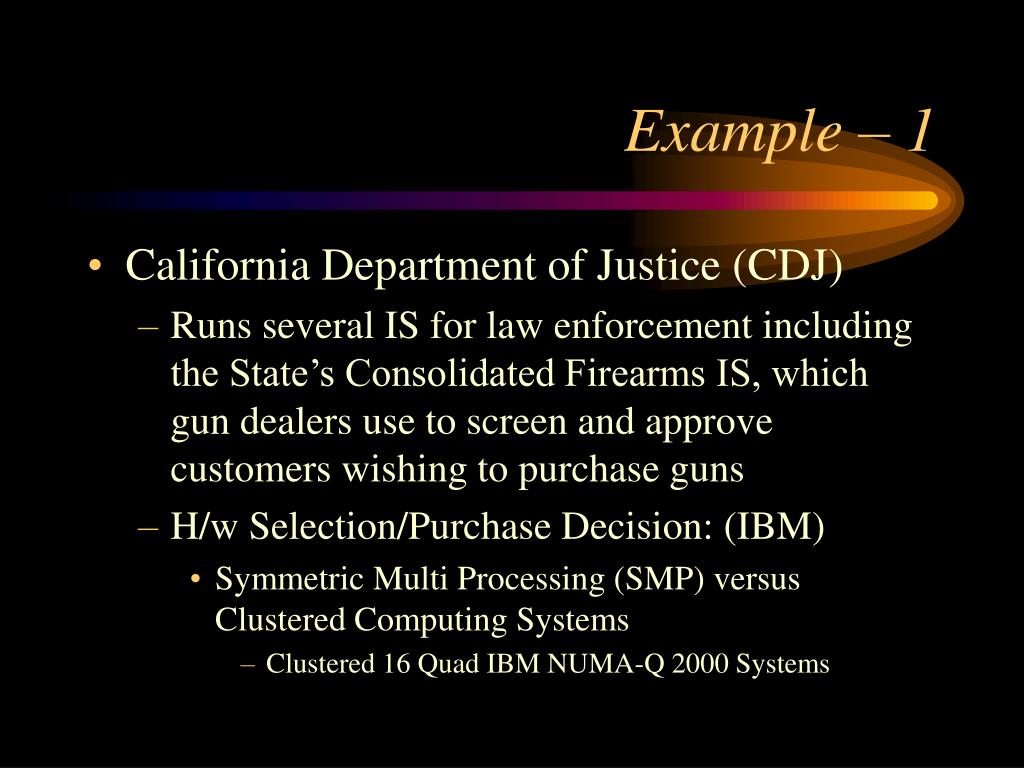 Example – 1

• California Department of Justice (CDJ)
– Runs several IS for law enforcement including the State’s Consolidated Firearms IS, which gun dealers use to screen and approve customers wishing to purchase guns
– H/w Selection/Purchase Decision: (IBM)
• Symmetric Multi Processing (SMP) versus Clustered Computing Systems
– Clustered 16 Quad IBM NUMA-Q 2000 Systems